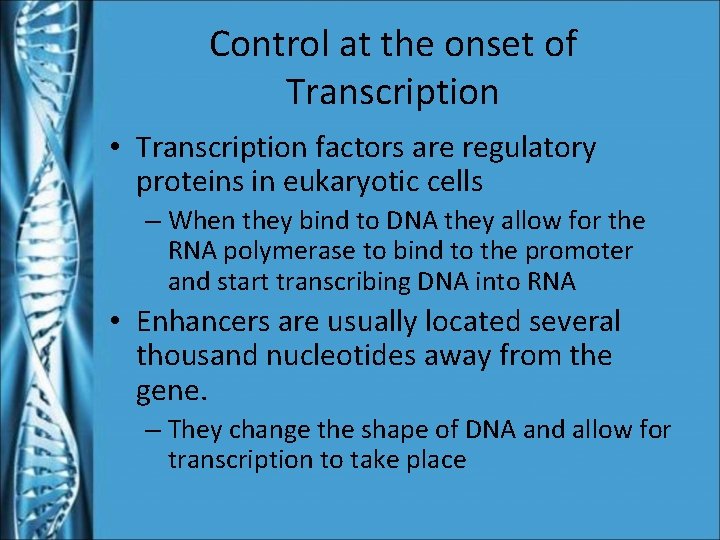 Control at the onset of Transcription

• Transcription factors are regulatory proteins in eukaryotic cells
– When they bind to DNA they allow for the RNA polymerase to bind to the promoter and start transcribing DNA into RNA
• Enhancers are usually located several thousand nucleotides away from the gene.
– They change the shape of DNA and allow for transcription to take place